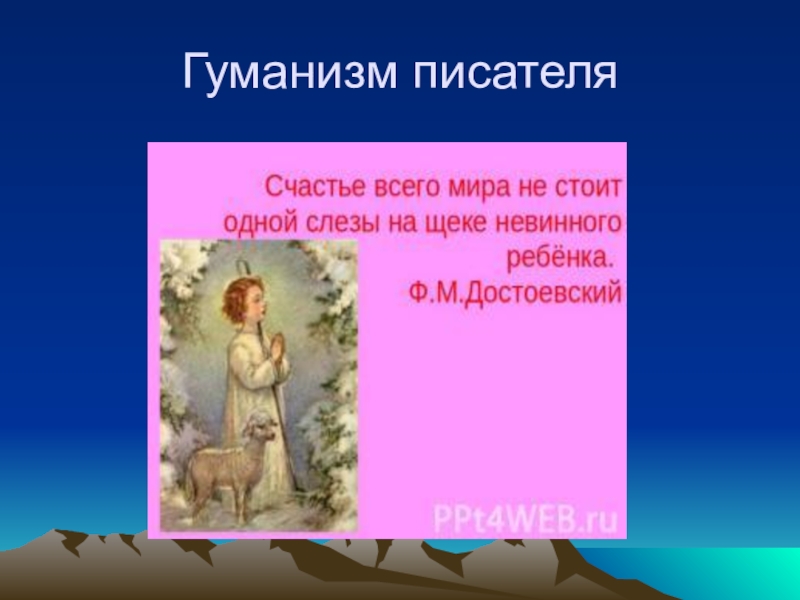 Гуманизм писателя

Счастье всего мира не стоит одной слезы на щеке невинного ребёнка.
Ф.М.Достоевский

PPt4WEB.ru